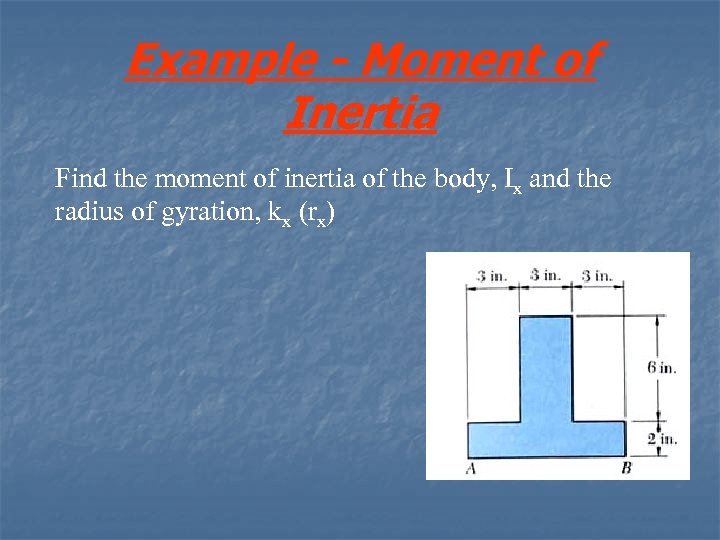 Example - Moment of Inertia

Find the moment of inertia of the body, $I_x$ and the radius of gyration, $k_x$ ($r_x$)

3 in. 3 in. 3 in.

6 in.

2 in.

A

B